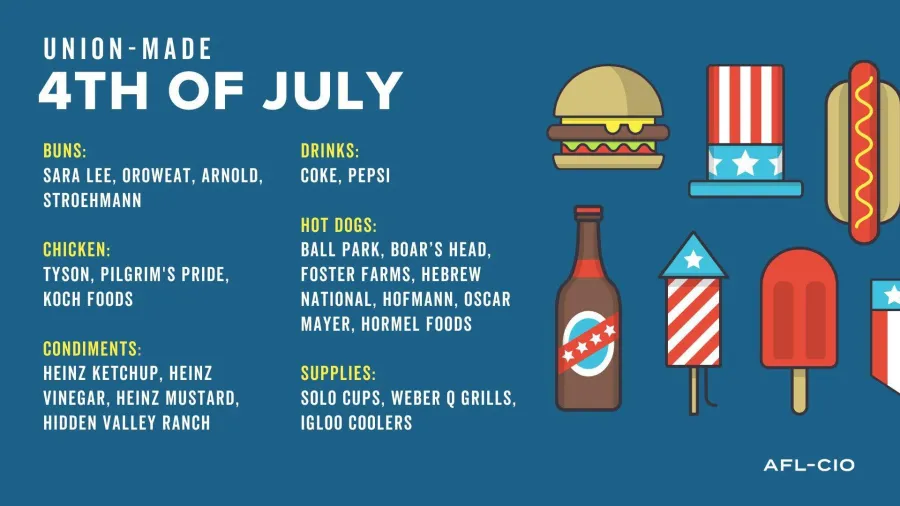 UNION-MADE
4TH OF JULY

BUNS:
SARA LEE, OROWEAT, ARNOLD, STROEHMANN

CHICKEN:
TYSON, PILGRIM'S PRIDE, KOCH FOODS

CONDIMENTS:
HEINZ KETCHUP, HEINZ VINEGAR, HEINZ MUSTARD, HIDDEN VALLEY RANCH

DRINKS:
COKE, PEPSI

HOT DOGS:
BALL PARK, BOAR'S HEAD, FOSTER FARMS, HEBREW NATIONAL, HOFMANN, OSCAR MAYER, HORMEL FOODS

SUPPLIES:
SOLO CUPS, WEBER Q GRILLS, IGLOO COOLERS

AFL-CIO